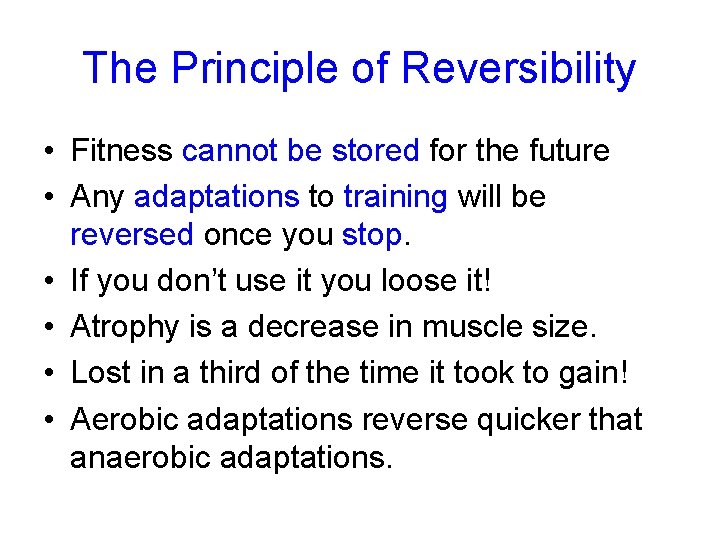 The Principle of Reversibility

• Fitness cannot be stored for the future
• Any adaptations to training will be reversed once you stop.
• If you don't use it you loose it!
• Atrophy is a decrease in muscle size.
• Lost in a third of the time it took to gain!
• Aerobic adaptations reverse quicker that anaerobic adaptations.